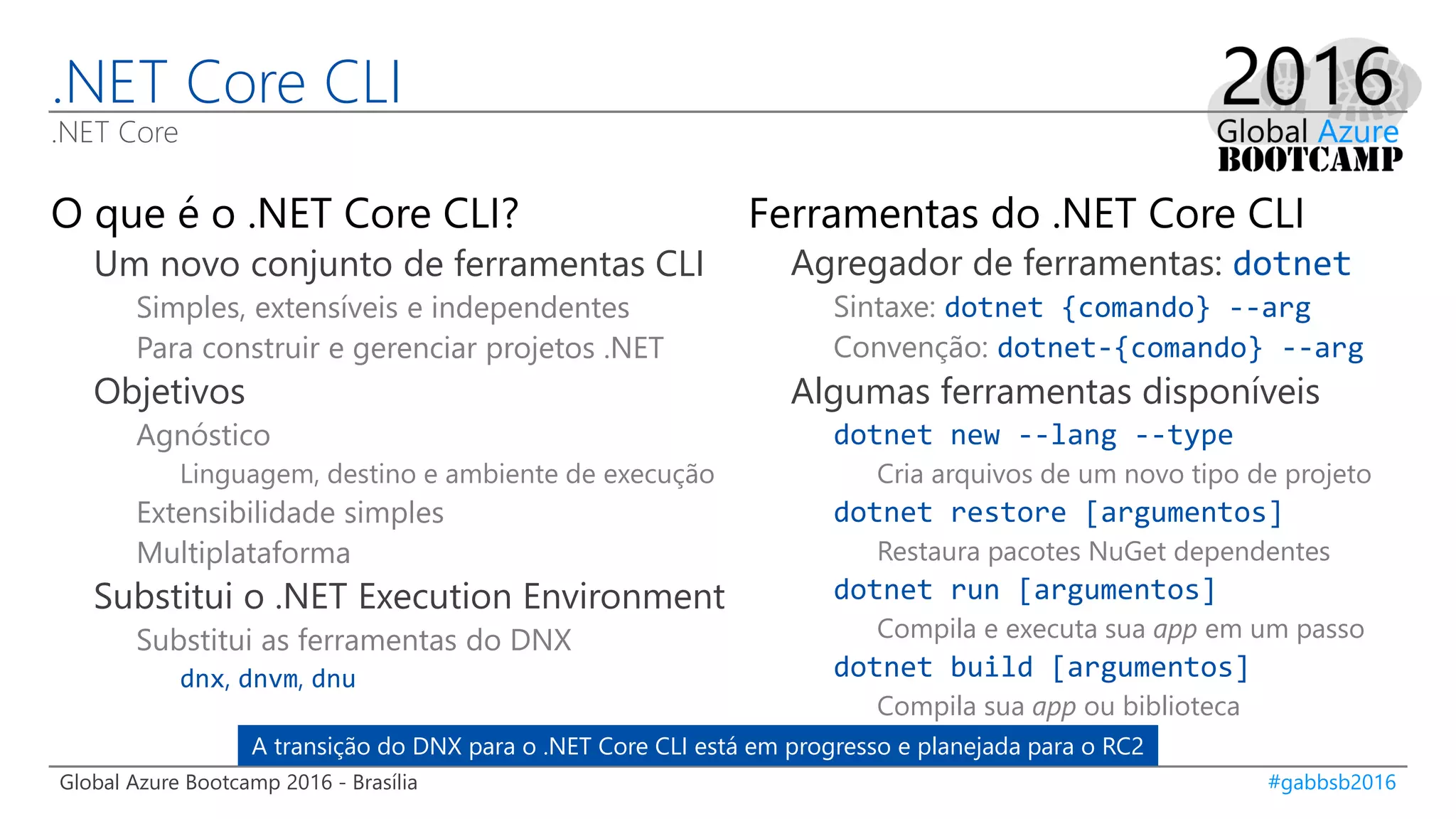 .NET Core CLI
.NET Core

2016
Global Azure
BOOTCAMP

O que é o .NET Core CLI?
Um novo conjunto de ferramentas CLI
Simples, extensíveis e independentes
Para construir e gerenciar projetos .NET
Objetivos
Agnóstico
Linguagem, destino e ambiente de execução
Extensibilidade simples
Multiplataforma
Substitui o .NET Execution Environment
Substitui as ferramentas do DNX
dnx, dnvm, dnu

Ferramentas do .NET Core CLI
Agregador de ferramentas: dotnet
Sintaxe: dotnet {comando} --arg
Convenção: dotnet-{comando} --arg
Algumas ferramentas disponíveis
dotnet new --lang --type
Cria arquivos de um novo tipo de projeto
dotnet restore [argumentos]
Restaura pacotes NuGet dependentes
dotnet run [argumentos]
Compila e executa sua app em um passo
dotnet build [argumentos]
Compila sua app ou biblioteca

A transição do DNX para o .NET Core CLI está em progresso e planejada para o RC2

Global Azure Bootcamp 2016 - Brasília
#gabbsb2016